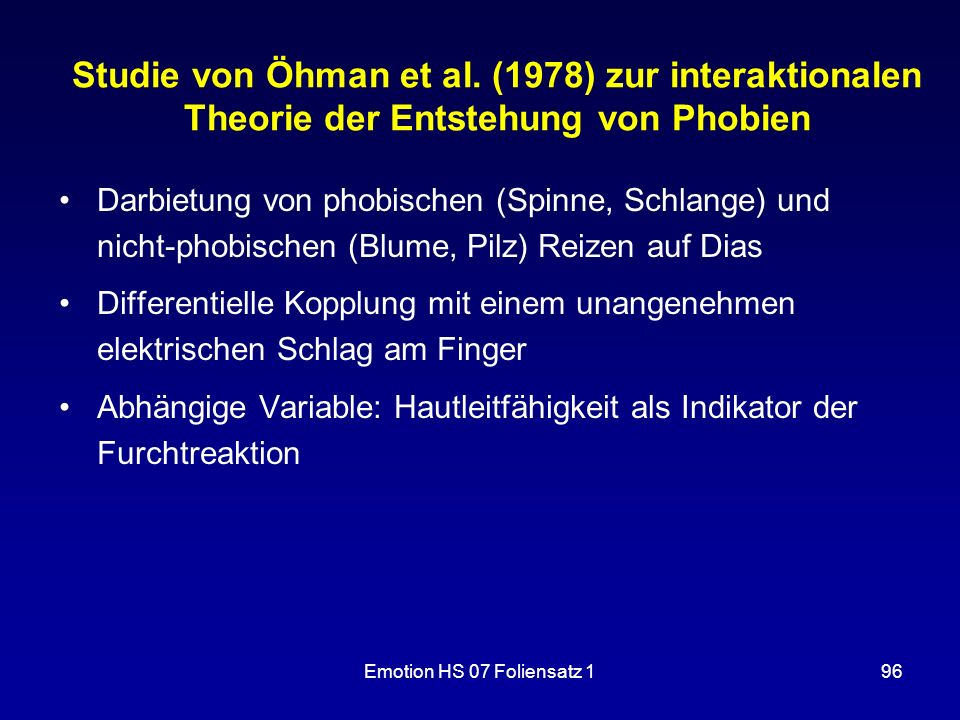 Studie von Öhman et al. (1978) zur interaktionalen Theorie der Entstehung von Phobien

• Darbietung von phobischen (Spinne, Schlange) und nicht-phobischen (Blume, Pilz) Reizen auf Dias

• Differentielle Kopplung mit einem unangenehmen elektrischen Schlag am Finger

• Abhängige Variable: Hautleitfähigkeit als Indikator der Furchtreaktion

Emotion HS 07 Foliensatz 1

96